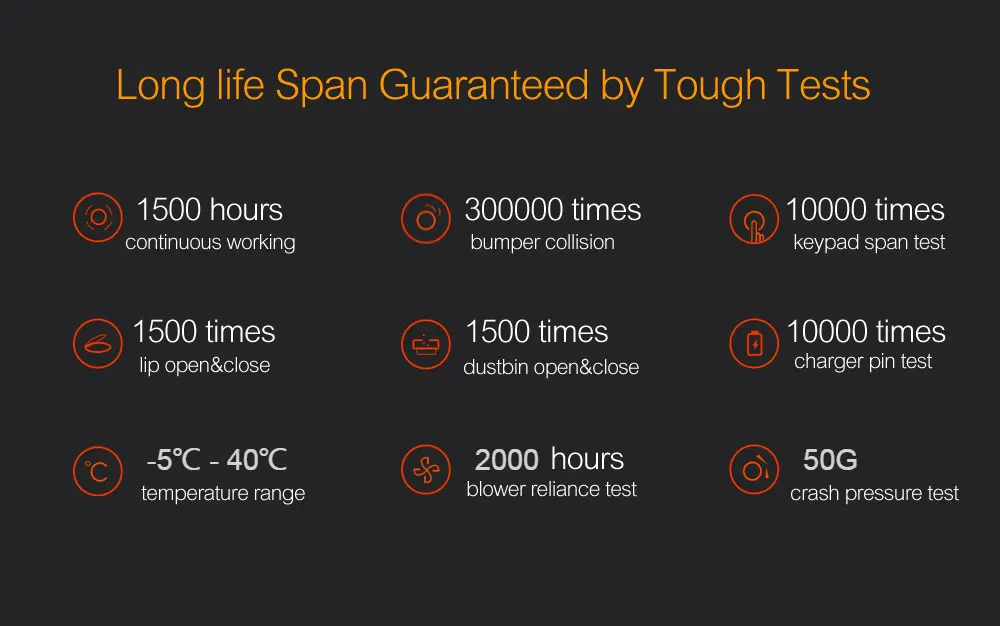 Long life Span Guaranteed by Tough Tests

1500 hours
continuous working

300000 times
bumper collision

10000 times
keypad span test

1500 times
lip open&close

1500 times
dustbin open&close

10000 times
charger pin test

℃

-5℃ - 40℃
temperature range

2000 hours
blower reliance test

50G
crash pressure test